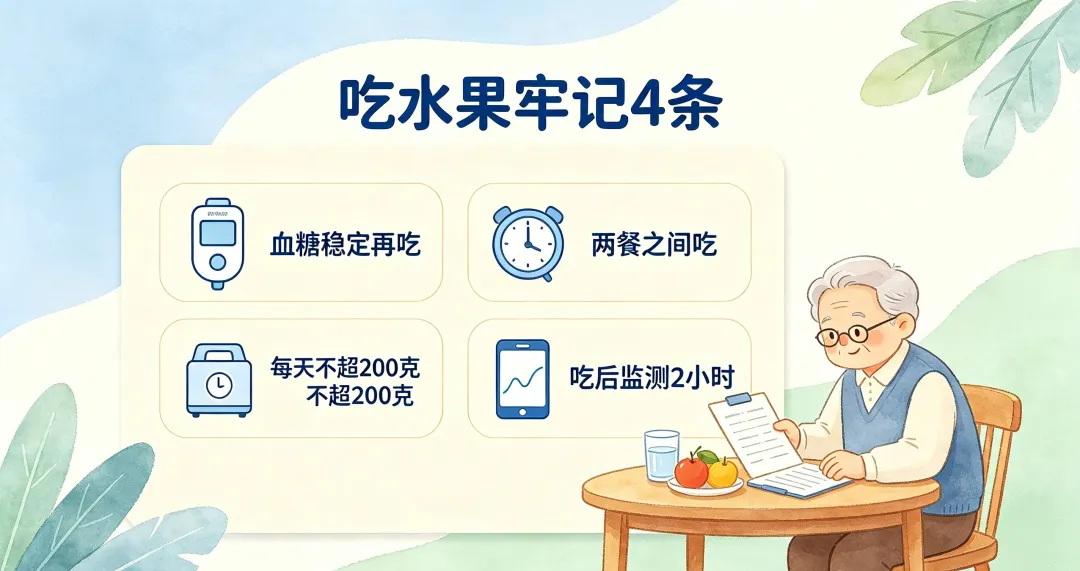 吃水果牢记4条

血糖稳定再吃

两餐之间吃

每天不超200克
不超200克

吃后监测2小时